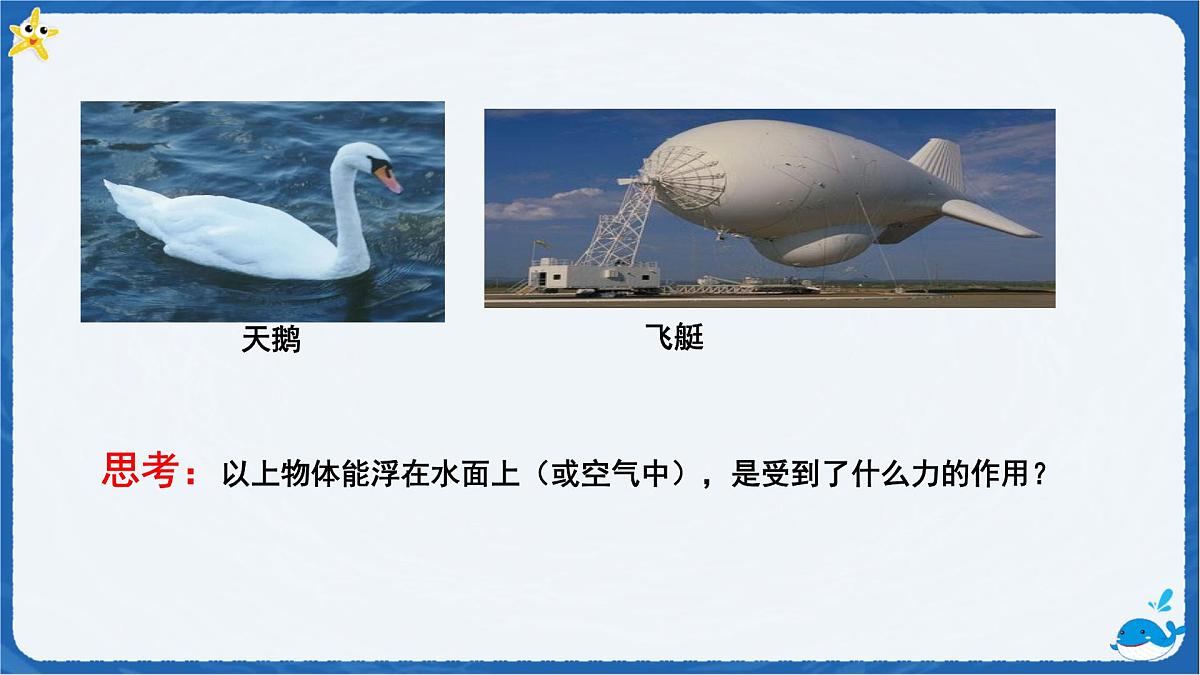 天鹅

飞艇

思考：以上物体能浮在水面上（或空气中），是受到了什么力的作用？